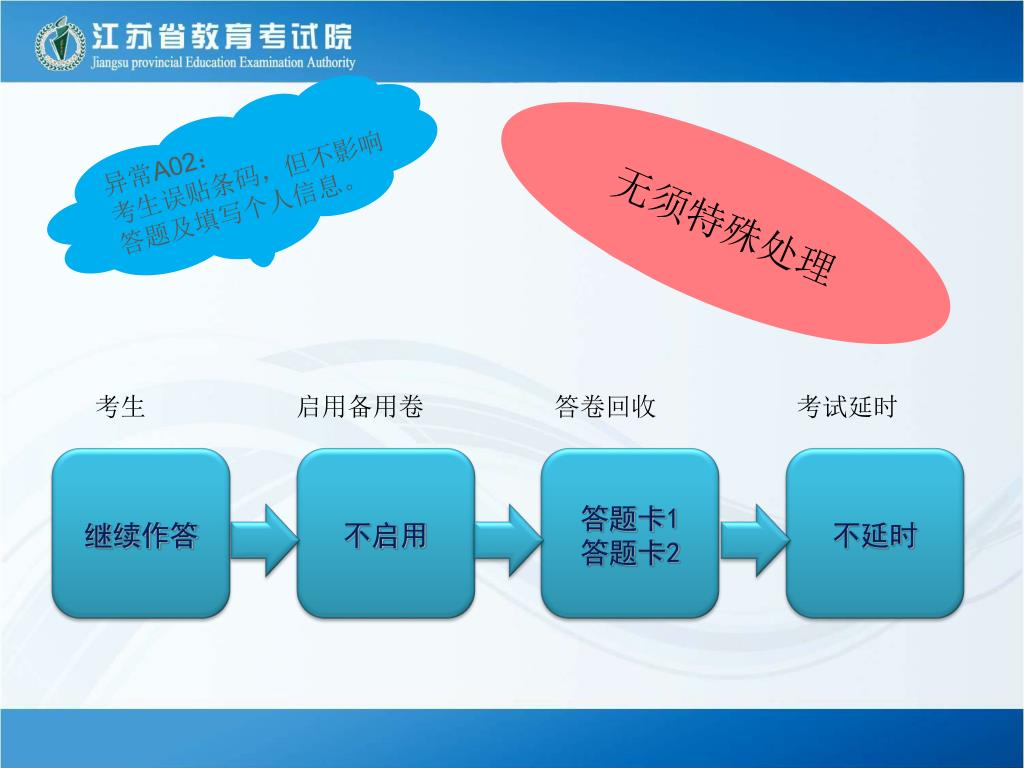 江苏省教育考试院
Jiangsu provincial Education Examination Authority

异常A02：
考生误贴条码，但不影响答题及填写个人信息。

无须特殊处理

考生

启用备用卷

答卷回收

考试延时

继续作答

不启用

答题卡1
答题卡2

不延时